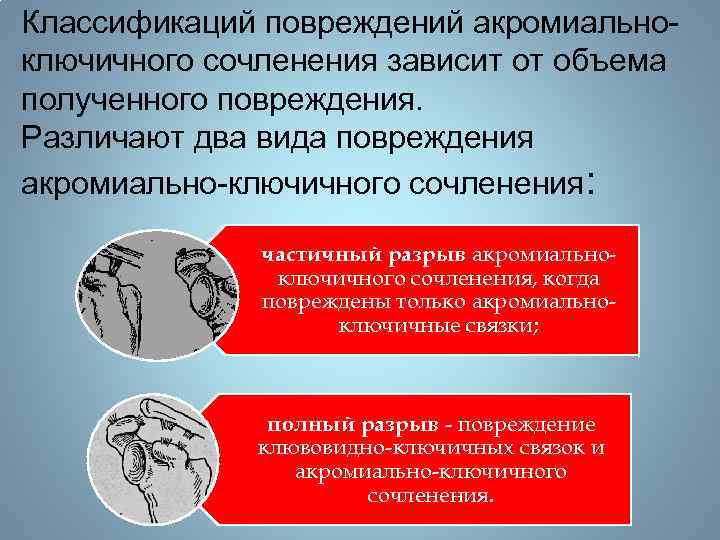 Классификаций повреждений акромиально-ключичного сочленения зависит от объема полученного повреждения.
Различают два вида повреждения акромиально-ключичного сочленения:

частичный разрыв акромиально-ключичного сочленения, когда повреждены только акромиально-ключичные связки;

полный разрыв - повреждение клювовидно-ключичных связок и акромиально-ключичного сочленения.